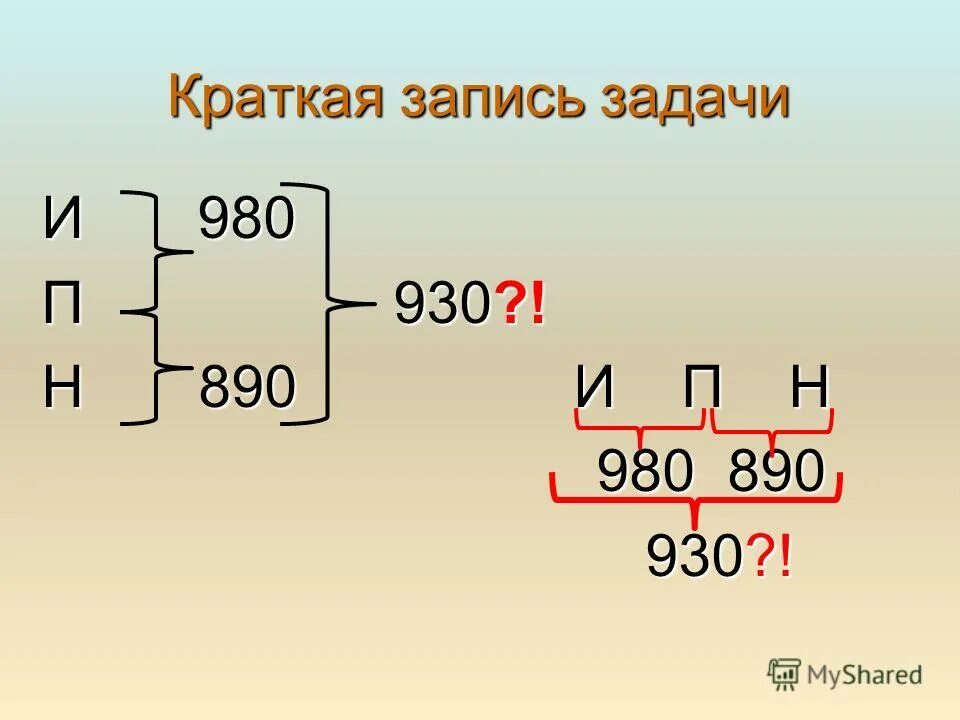 Краткая запись задачи

И 980
П 930?!
Н 890

И П Н
980 890
930?!

MyShared